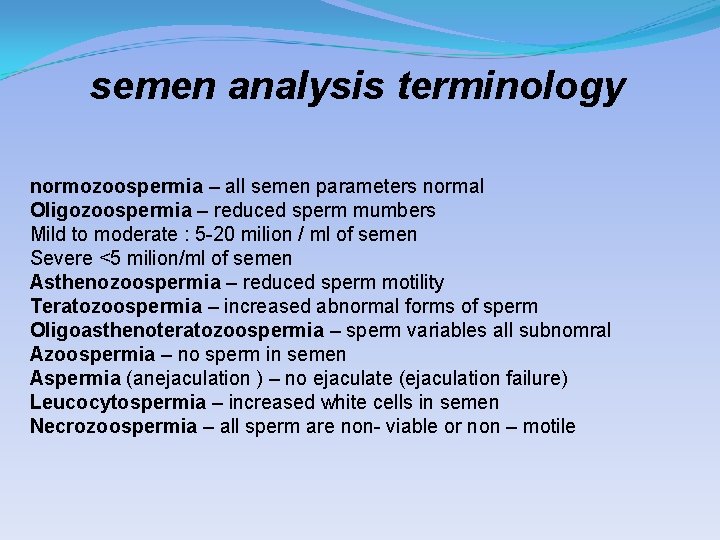 semen analysis terminology

normozoospermia – all semen parameters normal
Oligozoospermia – reduced sperm mumbers
Mild to moderate : 5-20 milion / ml of semen
Severe <5 milion/ml of semen
Asthenozoospermia – reduced sperm motility
Teratozoospermia – increased abnormal forms of sperm
Oligoasthenoteratozoospermia – sperm variables all subnomral
Azoospermia – no sperm in semen
Aspermia (anejaculation ) – no ejaculate (ejaculation failure)
Leucocytospermia – increased white cells in semen
Necrozoospermia – all sperm are non- viable or non – motile